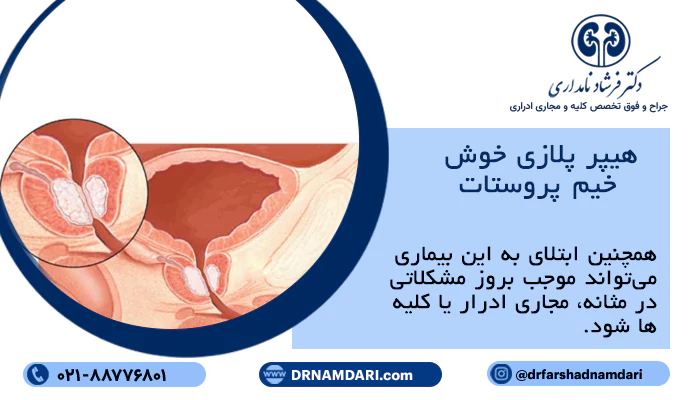 دکتر فرشاد نامداری
جراح و فوق تخصص کلیه و مجاری ادراری

هیپر پلازی خوش خیم پروستات

همچنین ابتلای به این بیماری می‌تواند موجب بروز مشکلاتی در مثانه، مجاری ادرار یا کلیه ها شود.

۰۲۱-۸۸۷۷۶۸۰۱
www DRNAMDARI.com
@drfarshadnamdari